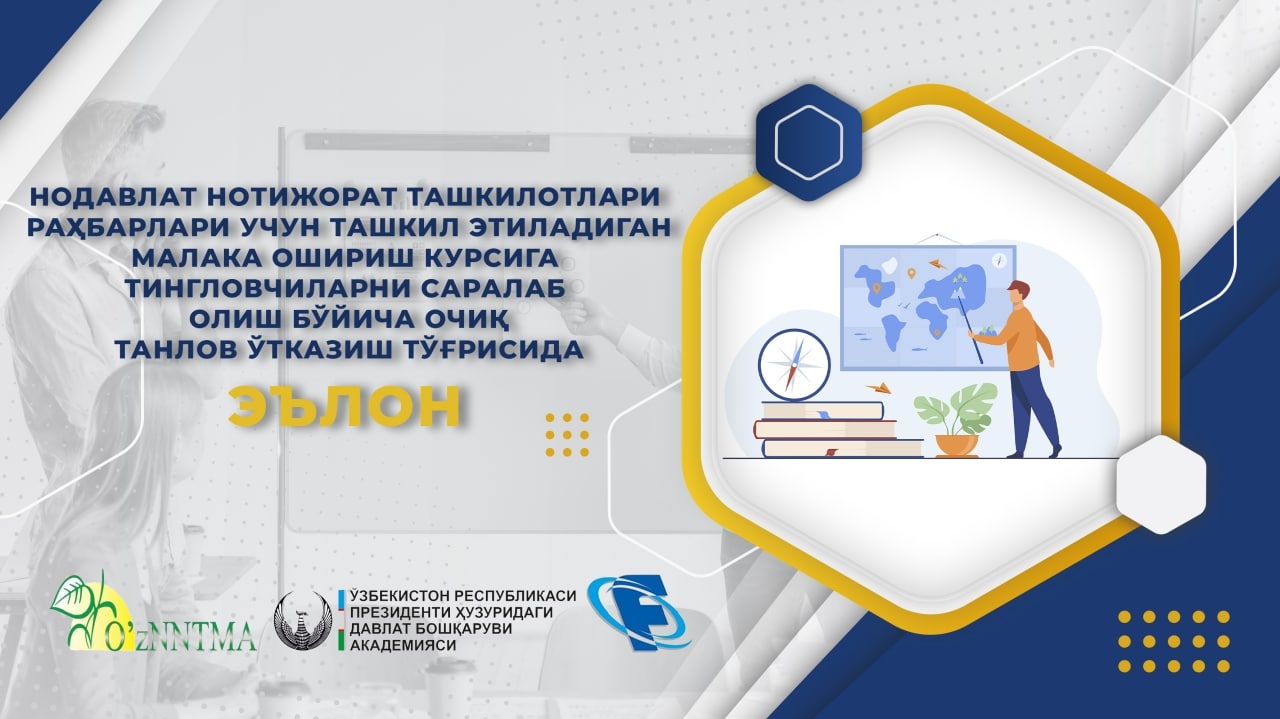 НОДАВЛАТ НОТИЖОРАТ ТАШКИЛОТЛАРИ РАҲБАРЛАРИ УЧУН ТАШКИЛ ЭТИЛАДИГАН МАЛАКА ОШИРИШ КУРСИГА ТИНГЛОВЧИЛАРНИ САРАЛАБ ОЛИШ БЎЙИЧА ОЧИҚ ТАНЛОВ ЎТКАЗИШ ТЎҒРИСИДА

ЭЪЛОН

O'zNNTMA

ЎЗБЕКИСТОН РЕСПУБЛИКАСИ ПРЕЗИДЕНТИ ҲУЗУРИДАГИ ДАВЛАТ БОШҚАРУВИ АКАДЕМИЯСИ